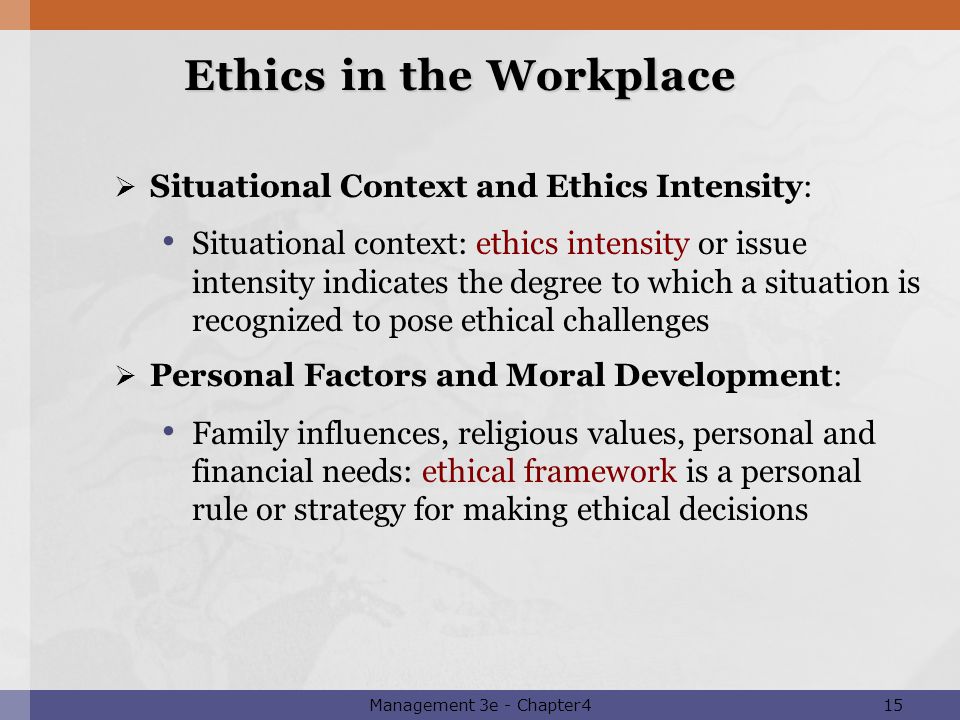 Ethics in the Workplace

➢ Situational Context and Ethics Intensity:

• Situational context: ethics intensity or issue intensity indicates the degree to which a situation is recognized to pose ethical challenges

➢ Personal Factors and Moral Development:

• Family influences, religious values, personal and financial needs: ethical framework is a personal rule or strategy for making ethical decisions

Management 3e - Chapter4

15